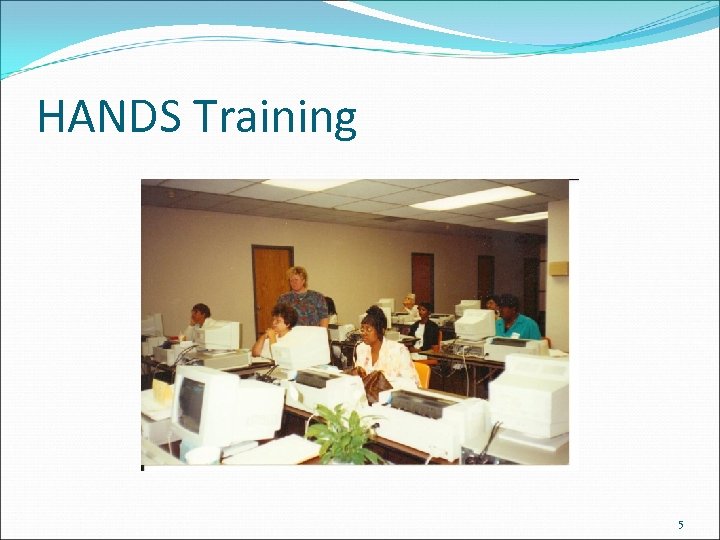 HANDS Training

5